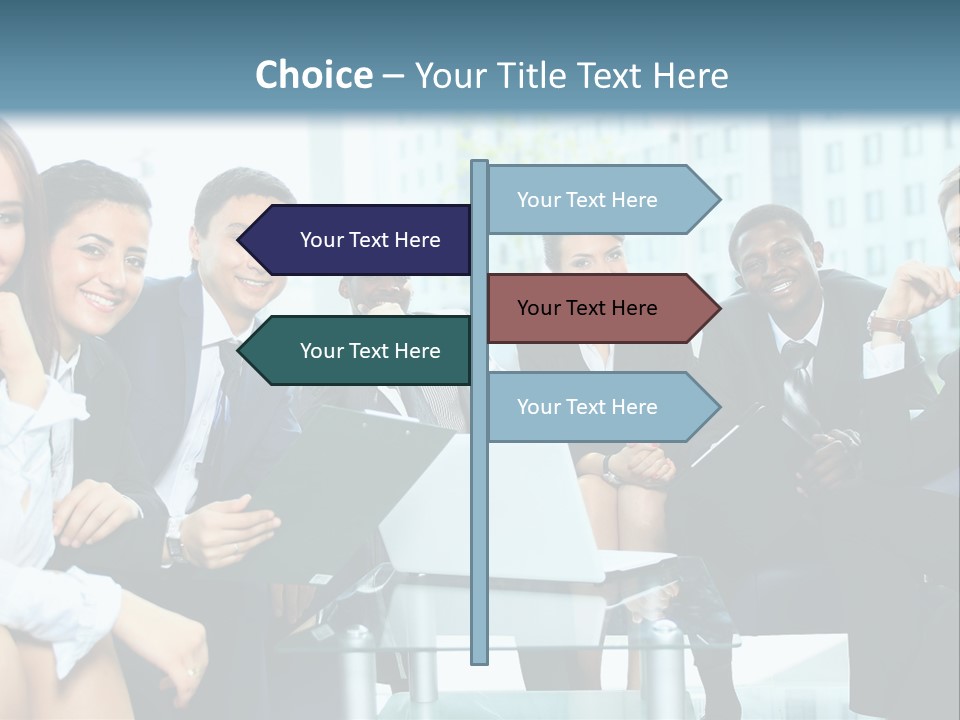 Choice – Your Title Text Here

Your Text Here

Your Text Here

Your Text Here

Your Text Here

Your Text Here